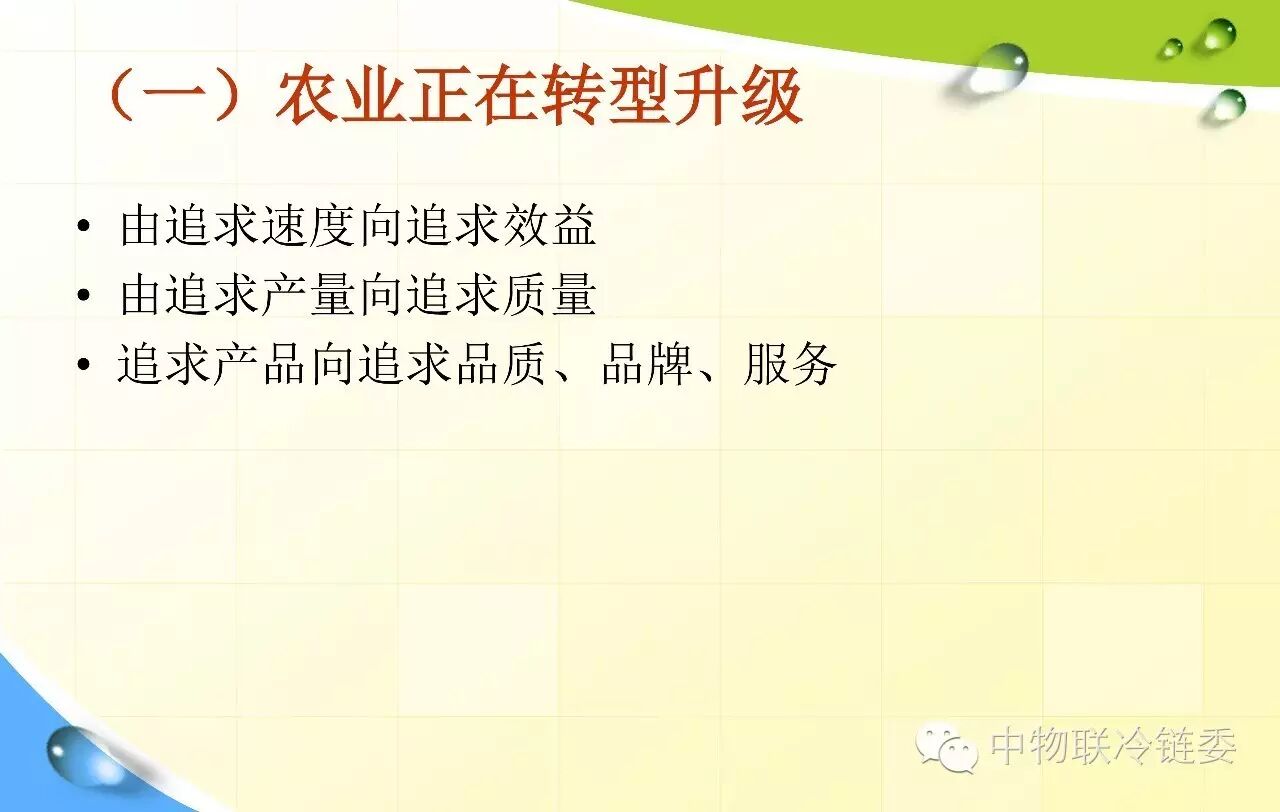 （一）农业正在转型升级

• 由追求速度向追求效益
• 由追求产量向追求质量
• 追求产品向追求品质、品牌、服务

中物联冷链委